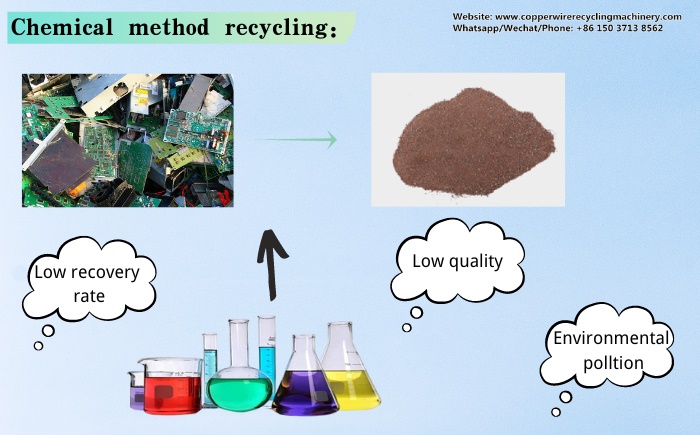 Chemical method recycling:

Website: www.copperwirerecyclingmachinery.com
Whatsapp/Wechat/Phone: +86 150 3713 8562

Low recovery rate

Low quality

Environmental polltion